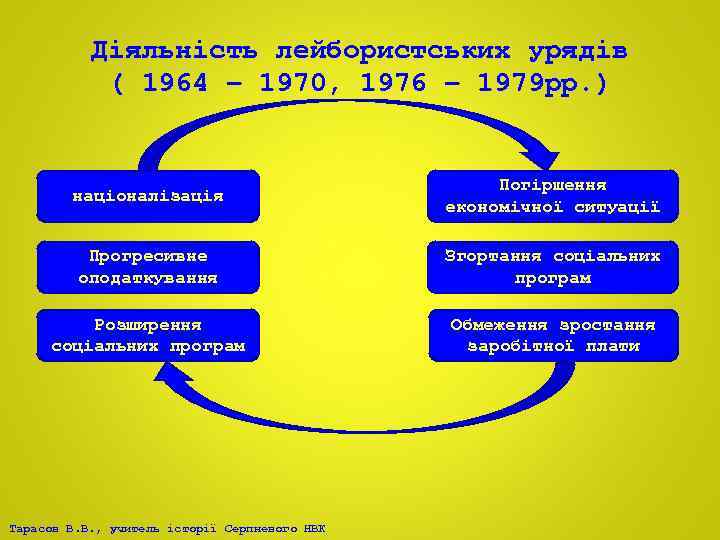 Діяльність лейбористських урядів ( 1964 – 1970, 1976 – 1979рр.)

націоналізація

Прогресивне оподаткування

Розширення соціальних програм

Погіршення економічної ситуації

Згортання соціальних програм

Обмеження зростання заробітної плати

Тарасов В.В., учитель історії Серпневого НВК